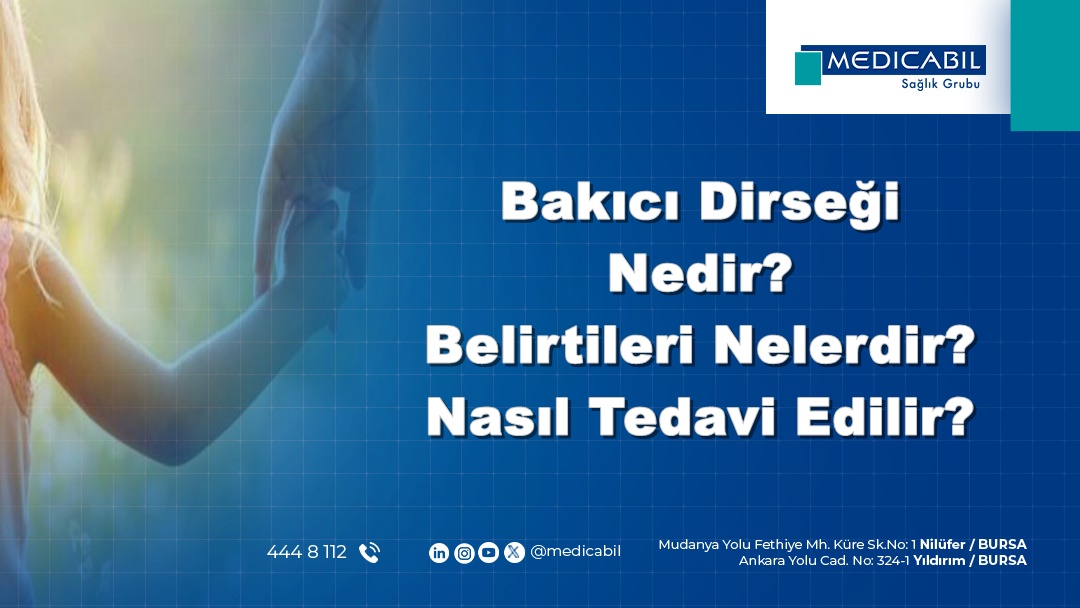 MEDICABIL
Sağlık Grubu

Bakıcı Dirseği Nedir? Belirtileri Nelerdir? Nasıl Tedavi Edilir?

444 8 112

@medicabil

Mudanya Yolu Fethiye Mh. Küre Sk.No: 1 Nilüfer / BURSA
Ankara Yolu Cad. No: 324-1 Yıldırım / BURSA